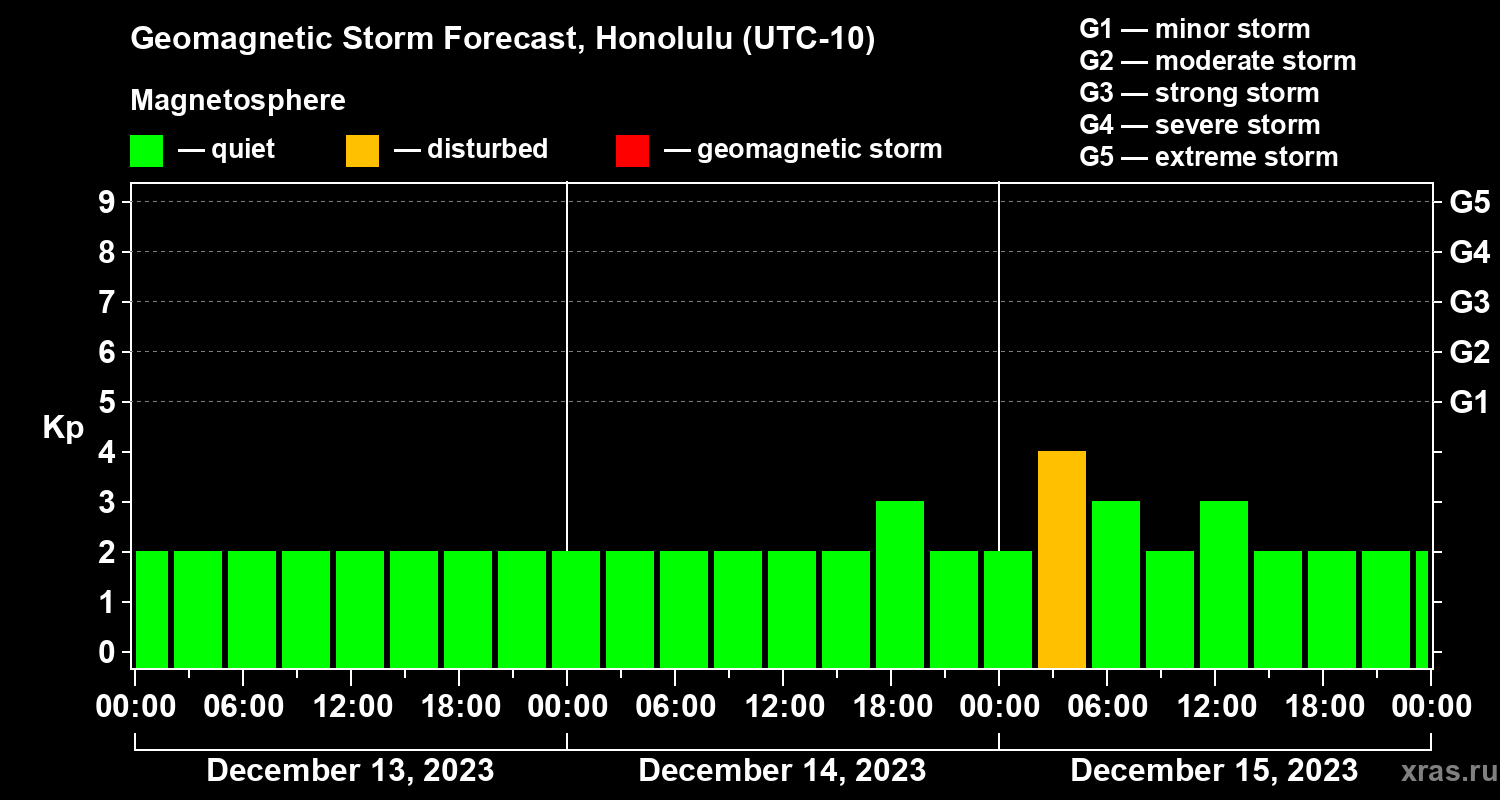 Geomagnetic Storm Forecast, Honolulu (UTC-10)

Magnetosphere

— quiet — disturbed — geomagnetic storm

G1 — minor storm
G2 — moderate storm
G3 — strong storm
G4 — severe storm
G5 — extreme storm

Kp

9
8
7
6
5
4
3
2
1
0

G5
G4
G3
G2
G1

00:00 06:00 12:00 18:00 00:00 06:00 12:00 18:00 00:00 06:00 12:00 18:00 00:00

December 13, 2023 December 14, 2023 December 15, 2023

xras.ru